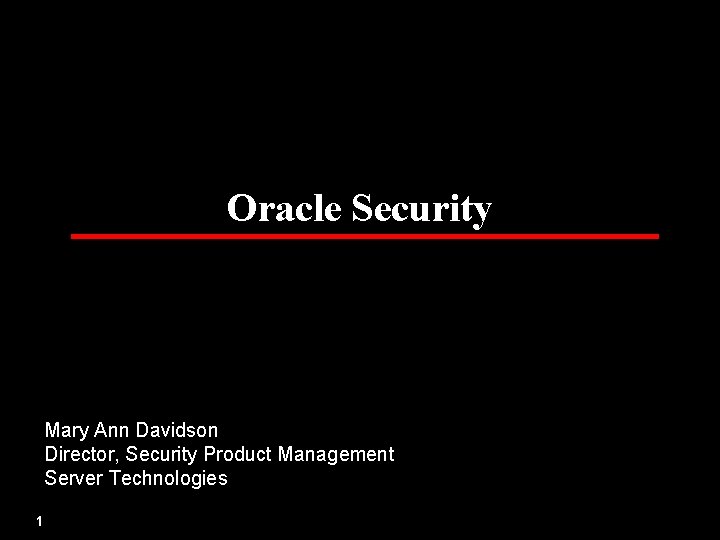 Oracle Security

Mary Ann Davidson
Director, Security Product Management
Server Technologies

1